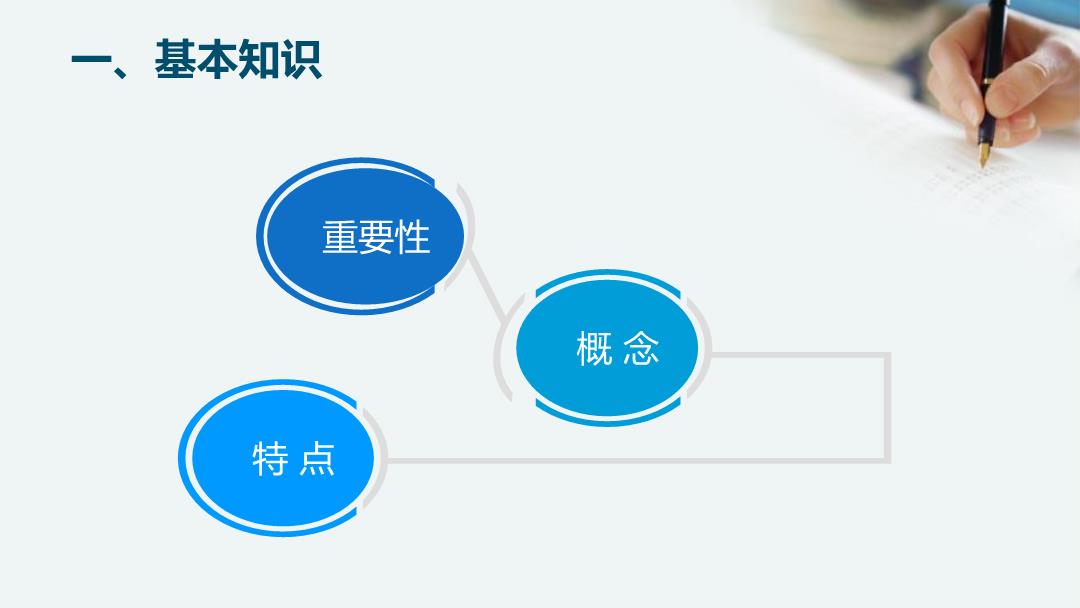 一、基本知识

重要性

概 念

特 点